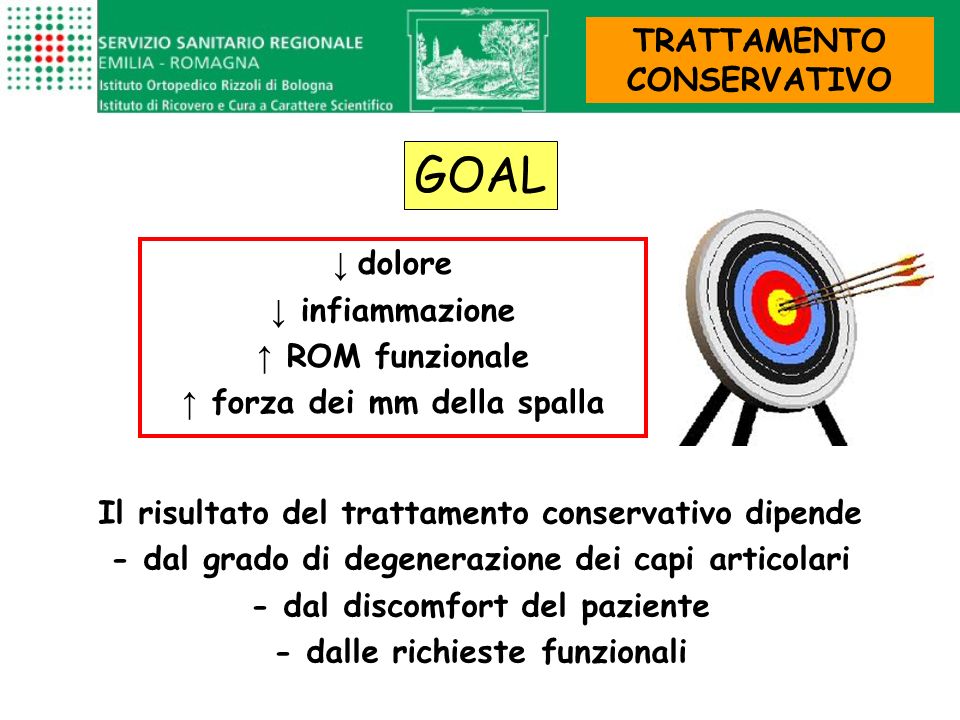 SERVIZIO SANITARIO REGIONALE
EMILIA - ROMAGNA
Istituto Ortopedico Rizzoli di Bologna
Istituto di Ricovero e Cura a Carattere Scientifico

TRATTAMENTO CONSERVATIVO

GOAL

↓ dolore
↓ infiammazione
↑ ROM funzionale
↑ forza dei mm della spalla

Il risultato del trattamento conservativo dipende
- dal grado di degenerazione dei capi articolari
- dal discomfort del paziente
- dalle richieste funzionali